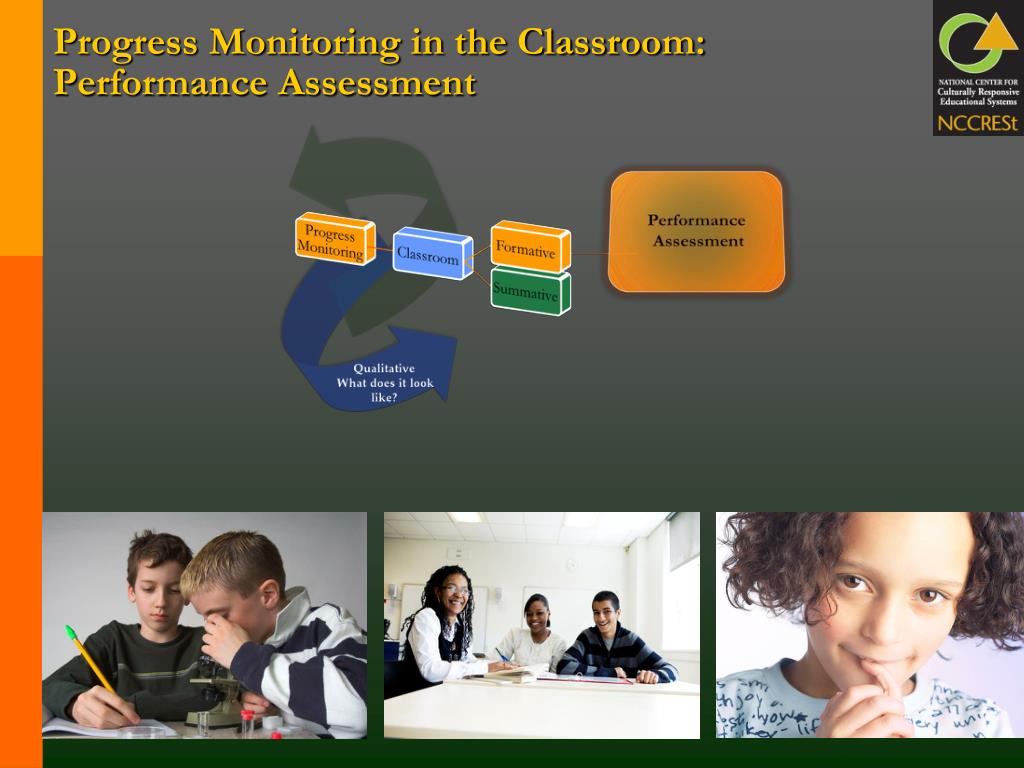 Progress Monitoring in the Classroom: Performance Assessment

NATIONAL CENTER FOR Culturally Responsive Educational Systems
NCCRESt

Progress Monitoring

Classroom

Formative

Summative

Performance Assessment

Qualitative
What does it look like?